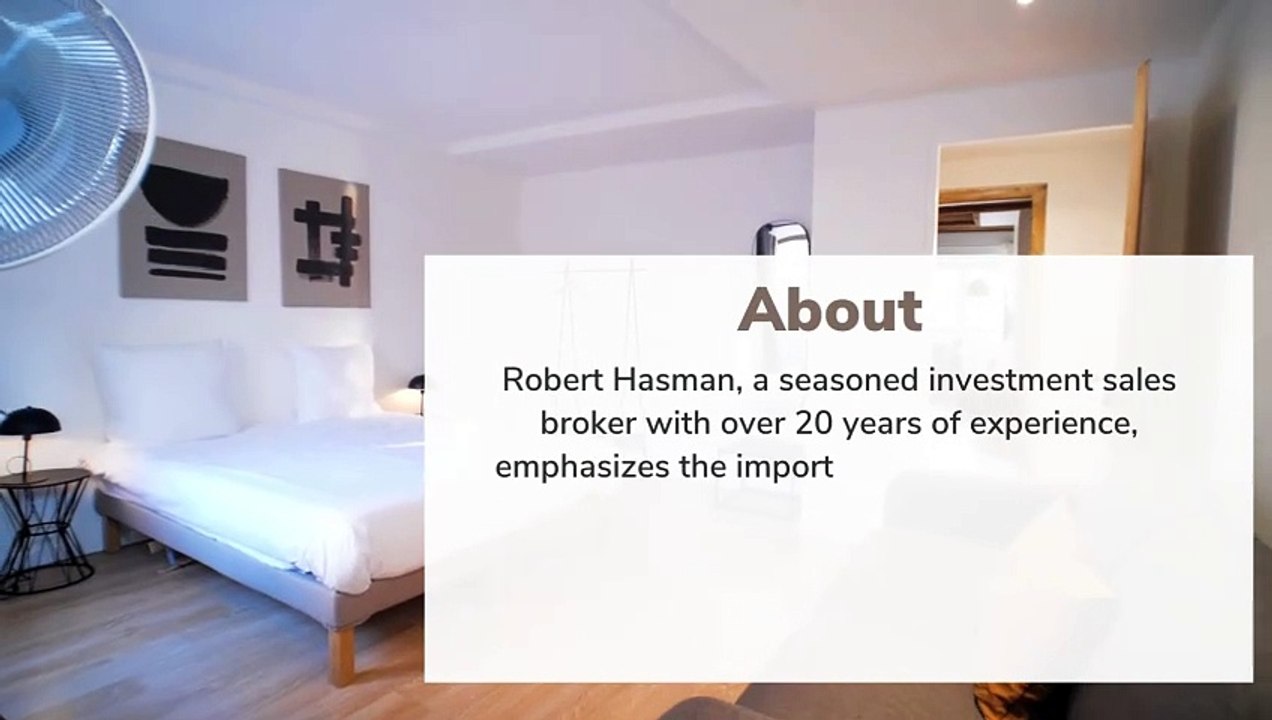 About

Robert Hasman, a seasoned investment sales broker with over 20 years of experience, emphasizes the import